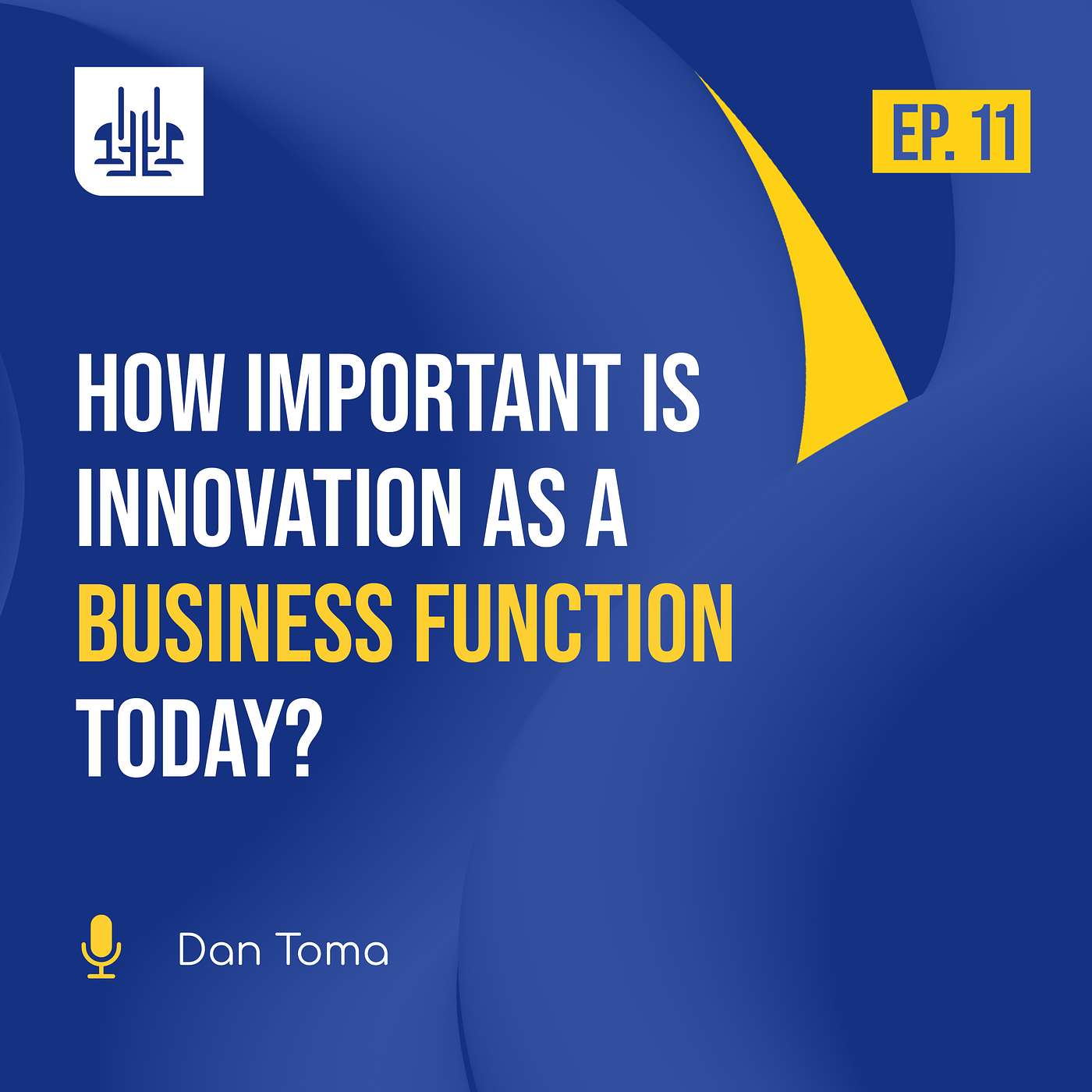 EP. 11

HOW IMPORTANT IS INNOVATION AS A BUSINESS FUNCTION TODAY?

Dan Toma